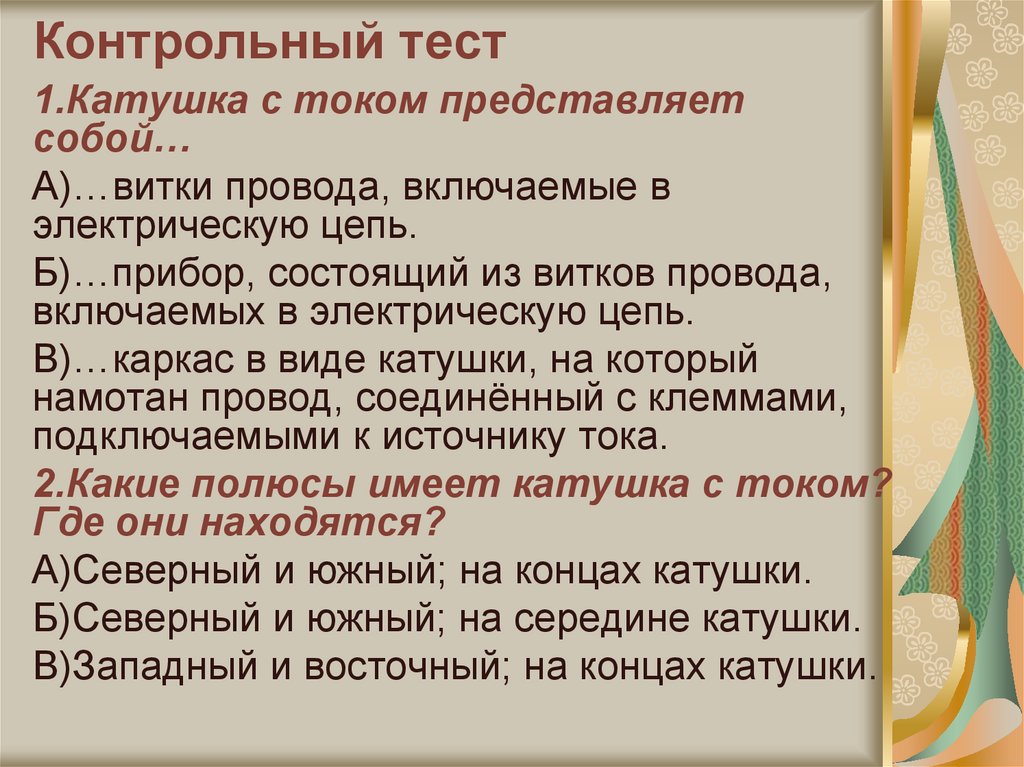 Контрольный тест

1.Катушка с током представляет собой…

А)…витки провода, включаемые в электрическую цепь.

Б)…прибор, состоящий из витков провода, включаемых в электрическую цепь.

В)…каркас в виде катушки, на который намотан провод, соединённый с клеммами, подключаемыми к источнику тока.

2.Какие полюсы имеет катушка с током? Где они находятся?

А)Северный и южный; на концах катушки.

Б)Северный и южный; на середине катушки.

В)Западный и восточный; на концах катушки.